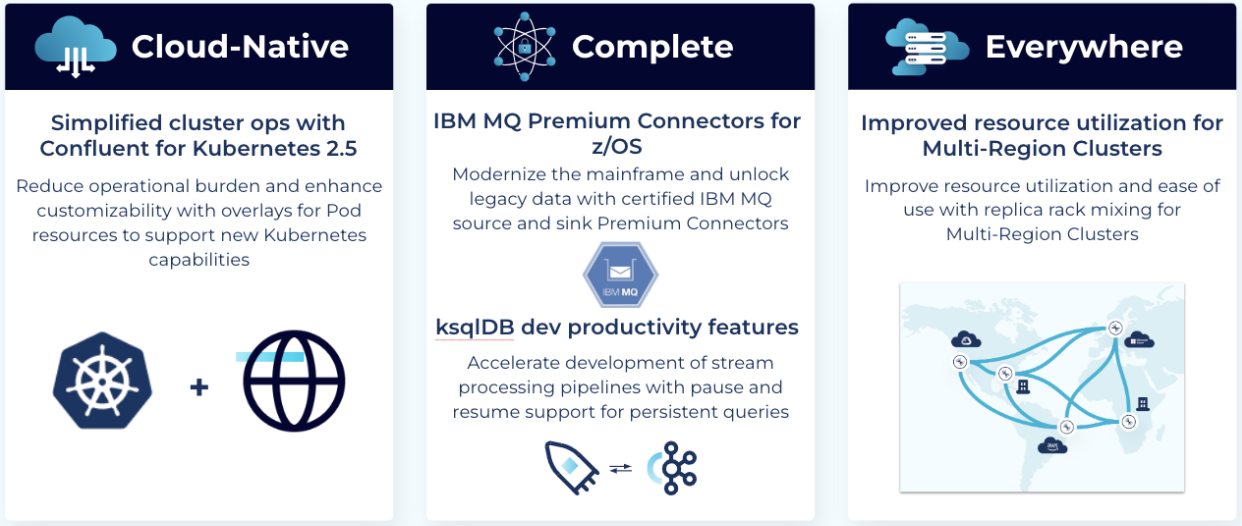 Cloud-Native

Simplified cluster ops with Confluent for Kubernetes 2.5

Reduce operational burden and enhance customizability with overlays for Pod resources to support new Kubernetes capabilities

+

Complete

IBM MQ Premium Connectors for z/OS

Modernize the mainframe and unlock legacy data with certified IBM MQ source and sink Premium Connectors

IBM MQ

ksqlDB dev productivity features

Accelerate development of stream processing pipelines with pause and resume support for persistent queries

Everywhere

Improved resource utilization for Multi-Region Clusters

Improve resource utilization and ease of use with replica rack mixing for Multi-Region Clusters